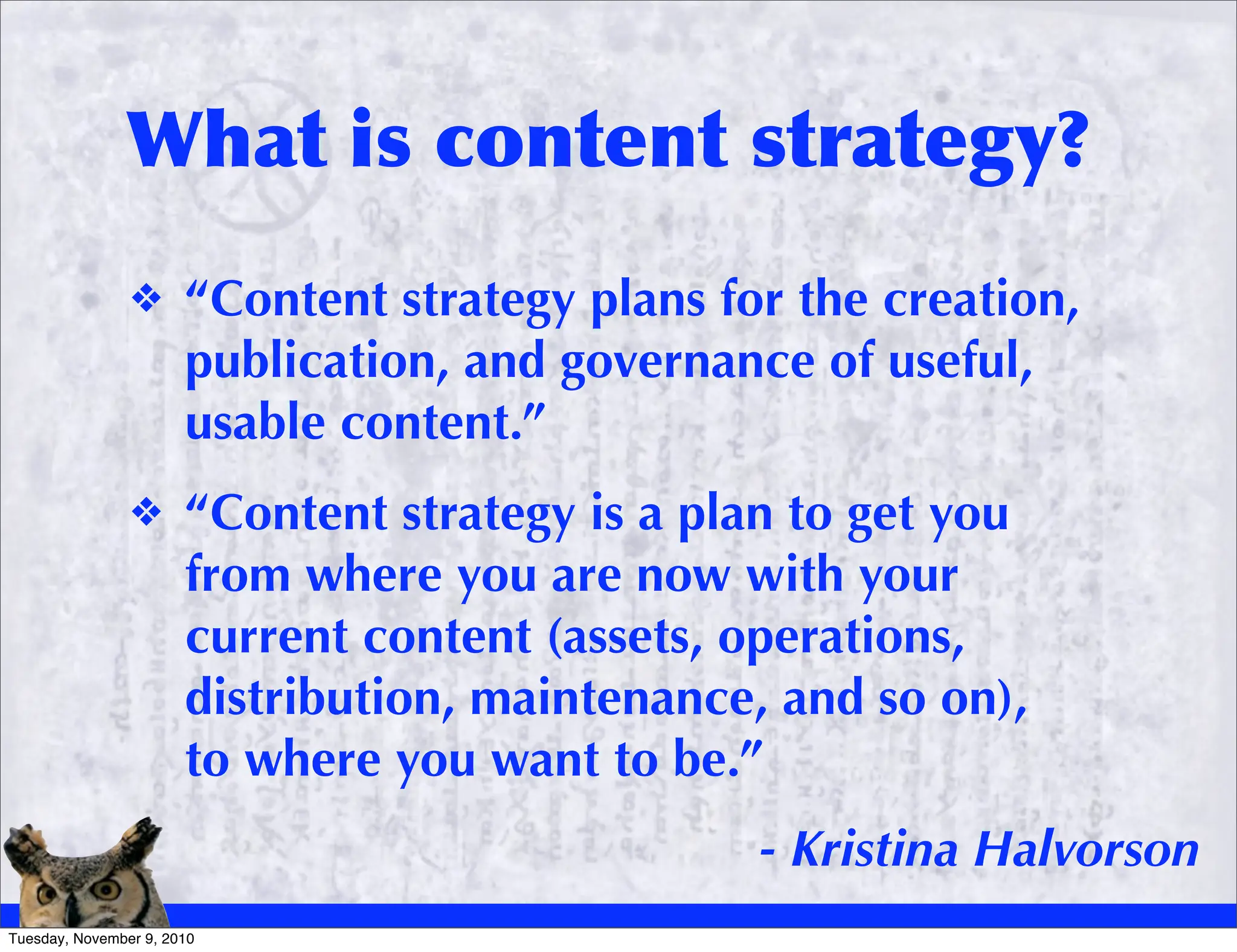 What is content strategy?

❖ “Content strategy plans for the creation, publication, and governance of useful, usable content.”

❖ “Content strategy is a plan to get you from where you are now with your current content (assets, operations, distribution, maintenance, and so on), to where you want to be.”

- Kristina Halvorson

Tuesday, November 9, 2010